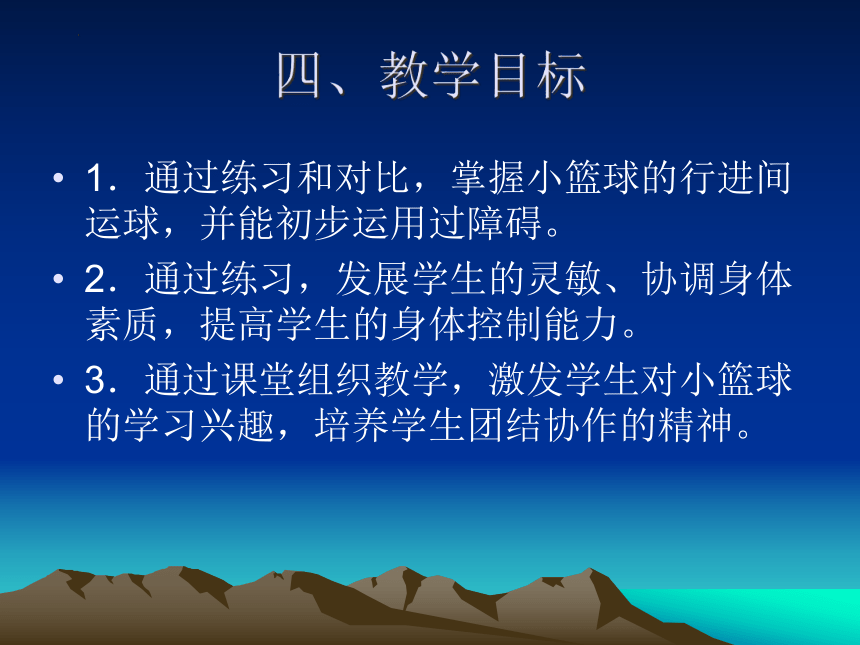 四、教学目标

• 1．通过练习和对比，掌握小篮球的行进间运球，并能初步运用过障碍。

• 2．通过练习，发展学生的灵敏、协调身体素质，提高学生的身体控制能力。

• 3．通过课堂组织教学，激发学生对小篮球的学习兴趣，培养学生团结协作的精神。